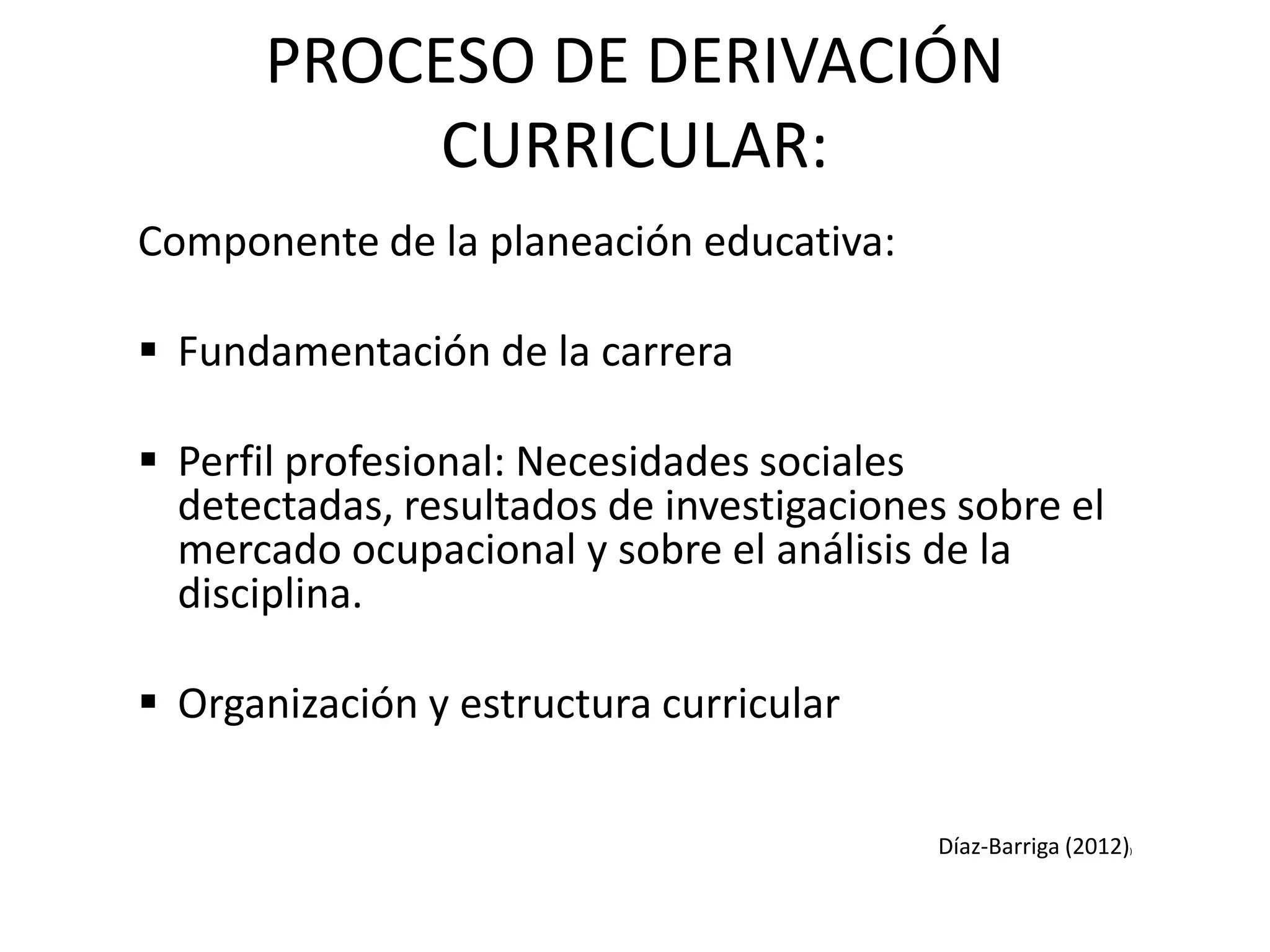 PROCESO DE DERIVACIÓN CURRICULAR:

Componente de la planeación educativa:

▪ Fundamentación de la carrera

▪ Perfil profesional: Necesidades sociales detectadas, resultados de investigaciones sobre el mercado ocupacional y sobre el análisis de la disciplina.

▪ Organización y estructura curricular

Díaz-Barriga (2012))